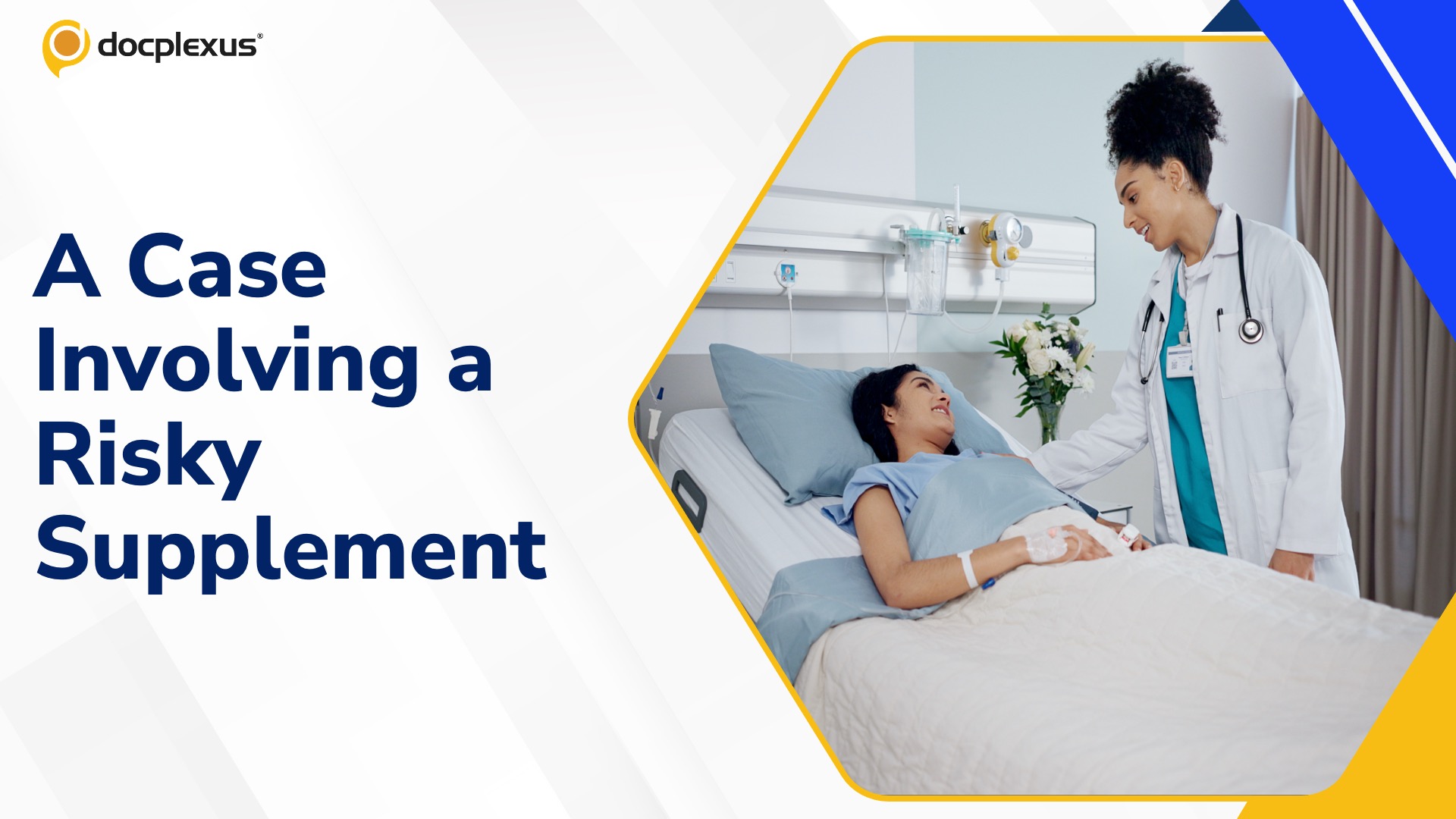 docplexus®

A Case Involving a Risky Supplement